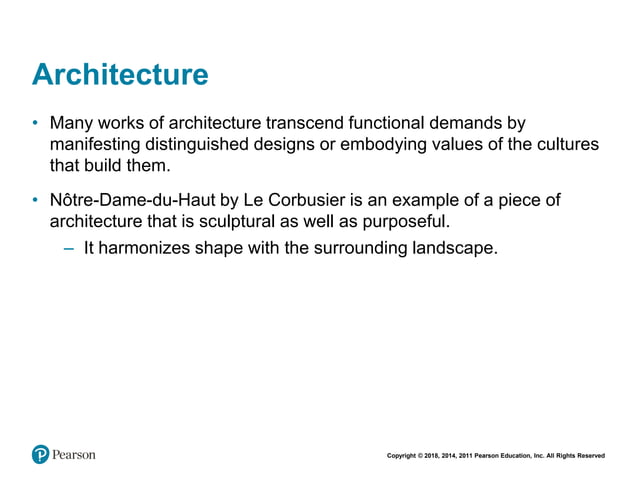 Architecture

• Many works of architecture transcend functional demands by manifesting distinguished designs or embodying values of the cultures that build them.

• Nôtre-Dame-du-Haut by Le Corbusier is an example of a piece of architecture that is sculptural as well as purposeful.
 – It harmonizes shape with the surrounding landscape.

Pearson

Copyright © 2018, 2014, 2011 Pearson Education, Inc. All Rights Reserved